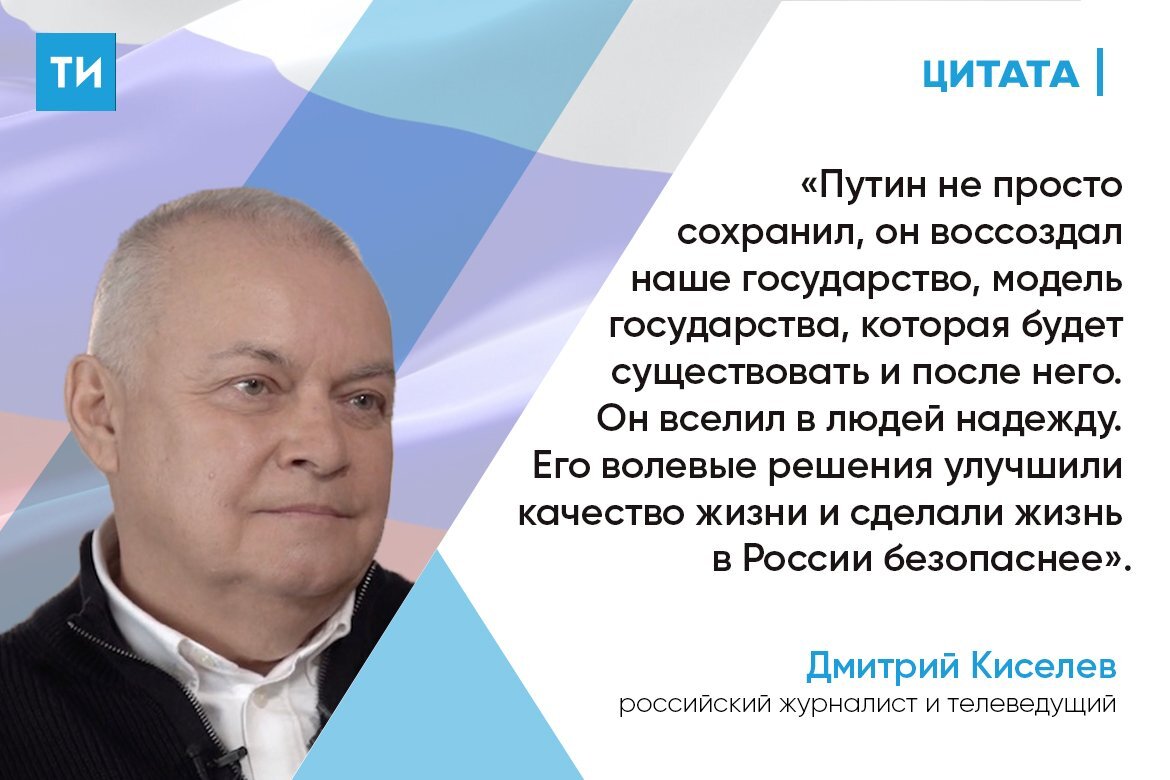 ТИ

ЦИТАТА |

«Путин не просто сохранил, он воссоздал наше государство, модель государства, которая будет существовать и после него. Он вселил в людей надежду. Его волевые решения улучшили качество жизни и сделали жизнь в России безопаснее».

Дмитрий Киселев
российский журналист и телеведущий